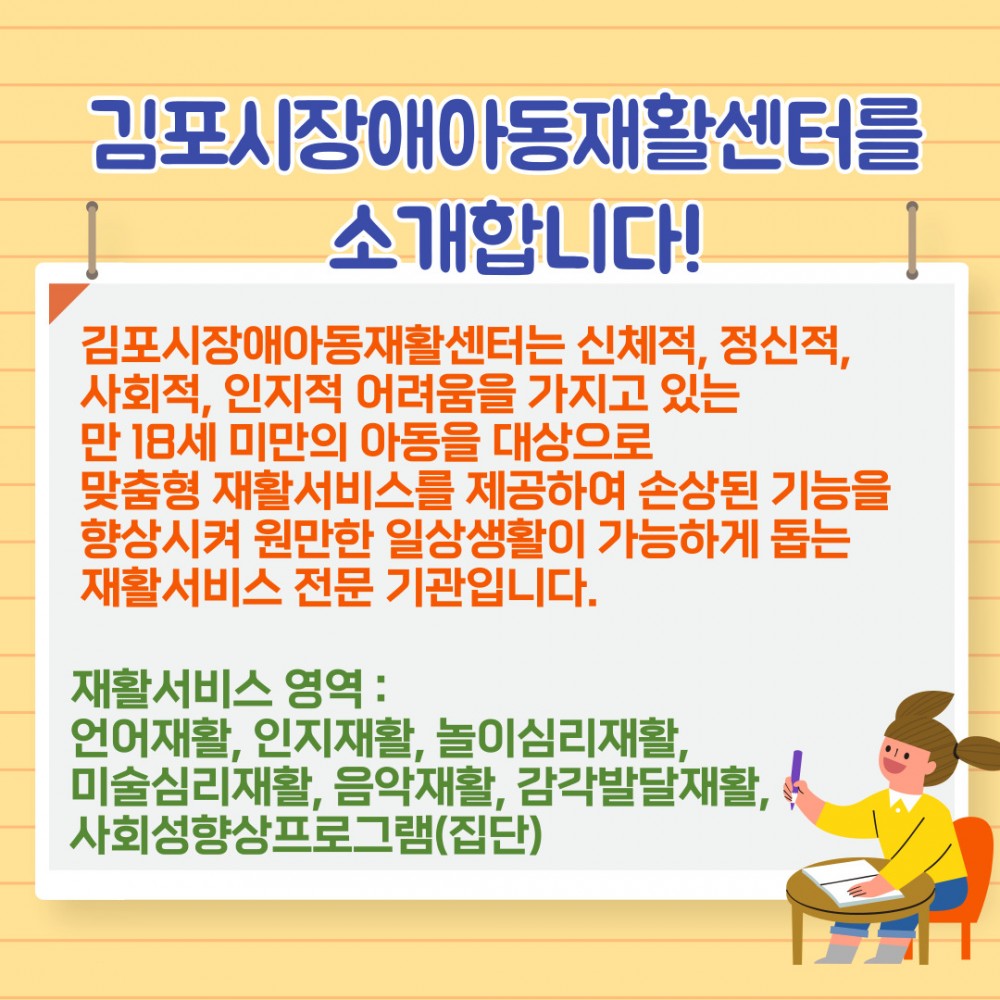 김포시장애아동재활센터를 소개합니다!

김포시장애아동재활센터는 신체적, 정신적, 사회적, 인지적 어려움을 가지고 있는 만 18세 미만의 아동을 대상으로 맞춤형 재활서비스를 제공하여 손상된 기능을 향상시켜 원만한 일상생활이 가능하게 돕는 재활서비스 전문 기관입니다.

재활서비스 영역 :
언어재활, 인지재활, 놀이심리재활, 미술심리재활, 음악재활, 감각발달재활, 사회성향상프로그램(집단)